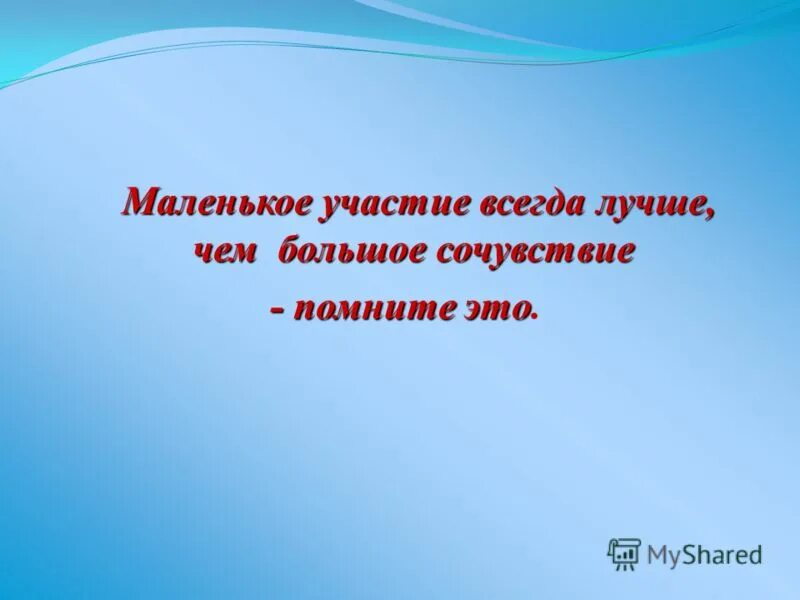 Маленькое участие всегда лучше, чем большое сочувствие - помните это.

MyShared